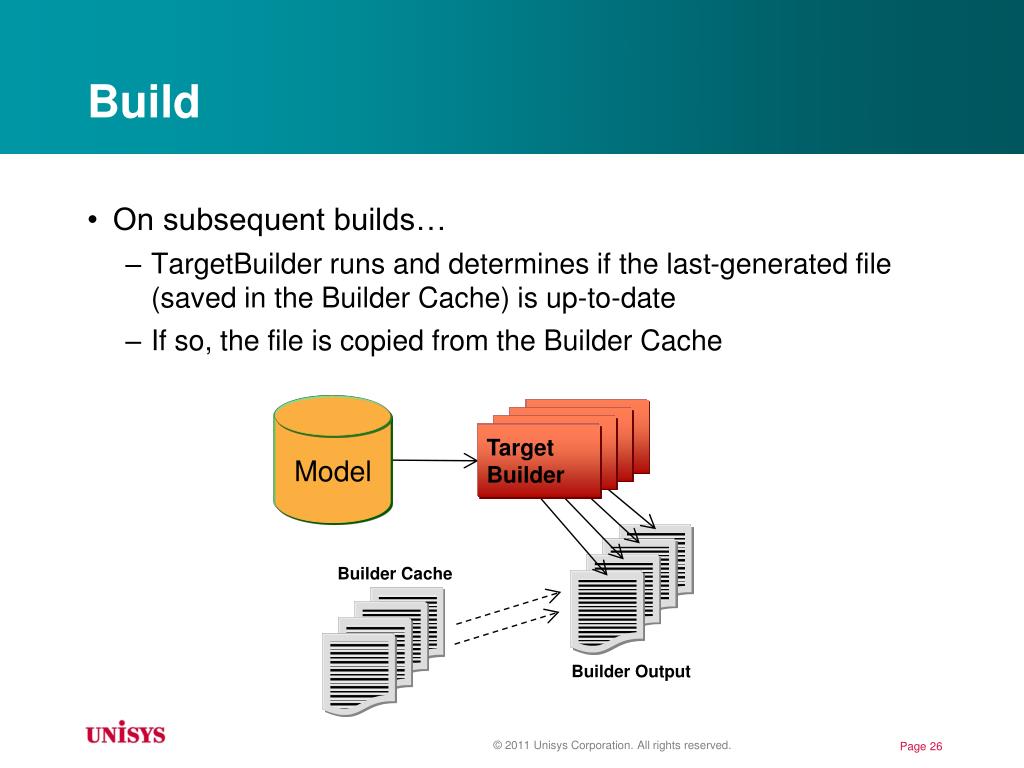 Build

• On subsequent builds…
– TargetBuilder runs and determines if the last-generated file (saved in the Builder Cache) is up-to-date
– If so, the file is copied from the Builder Cache

Model

Target Builder

Builder Cache

Builder Output

UNISYS

© 2011 Unisys Corporation. All rights reserved.

Page 26